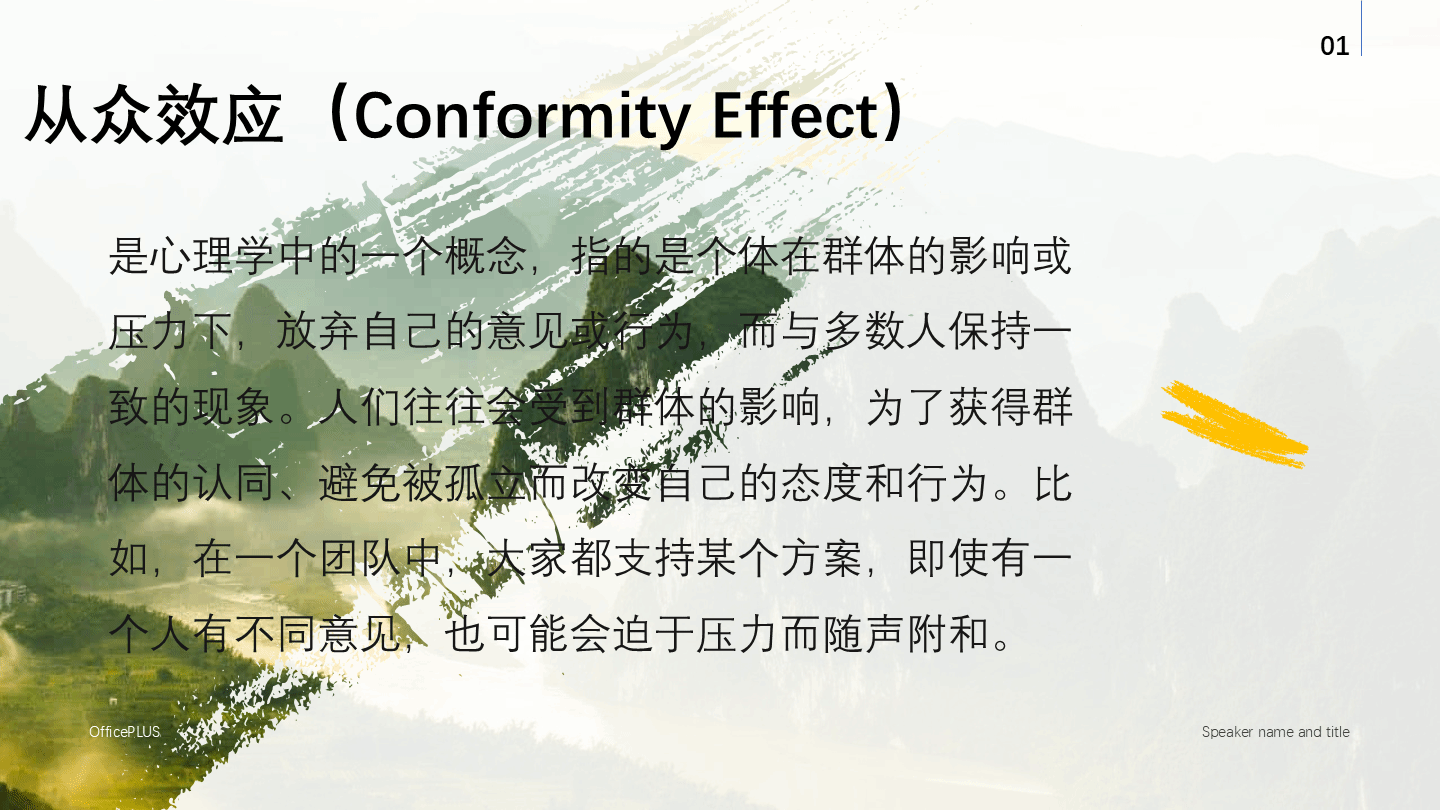 01

从众效应（Conformity Effect）

是心理学中的一个概念，指的是个体在群体的影响或压力下，放弃自己的意见或行为，而与多数人保持一致的现象。人们往往会受到群体的影响，为了获得群体的认同、避免被孤立而改变自己的态度和行为。比如，在一个团队中，大家都支持某个方案，即使有一个人有不同意见，也可能会迫于压力而随声附和。

OfficePLUS

Speaker name and title